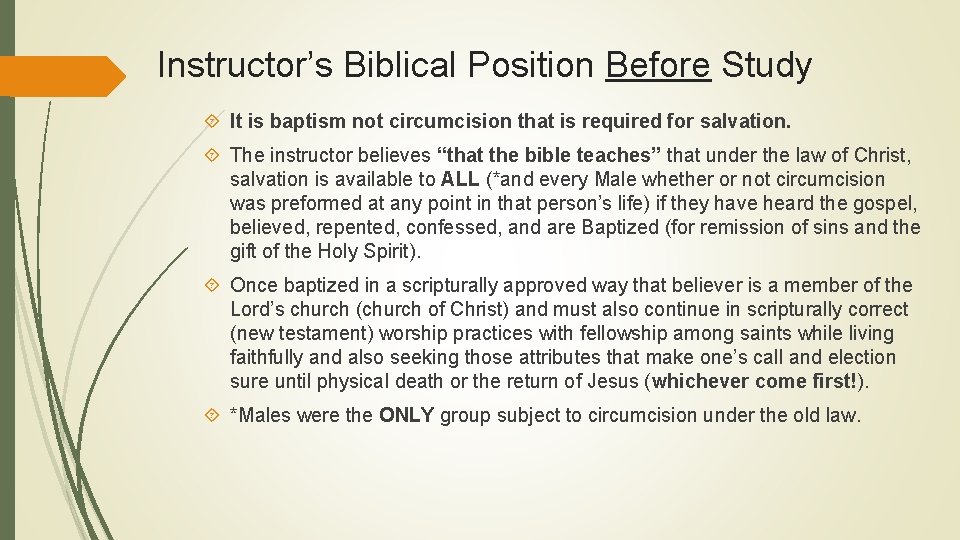 Instructor's Biblical Position Before Study

It is baptism not circumcision that is required for salvation.

The instructor believes "that the bible teaches" that under the law of Christ, salvation is available to ALL (*and every Male whether or not circumcision was preformed at any point in that person's life) if they have heard the gospel, believed, repented, confessed, and are Baptized (for remission of sins and the gift of the Holy Spirit).

Once baptized in a scripturally approved way that believer is a member of the Lord's church (church of Christ) and must also continue in scripturally correct (new testament) worship practices with fellowship among saints while living faithfully and also seeking those attributes that make one's call and election sure until physical death or the return of Jesus (whichever come first!).

*Males were the ONLY group subject to circumcision under the old law.